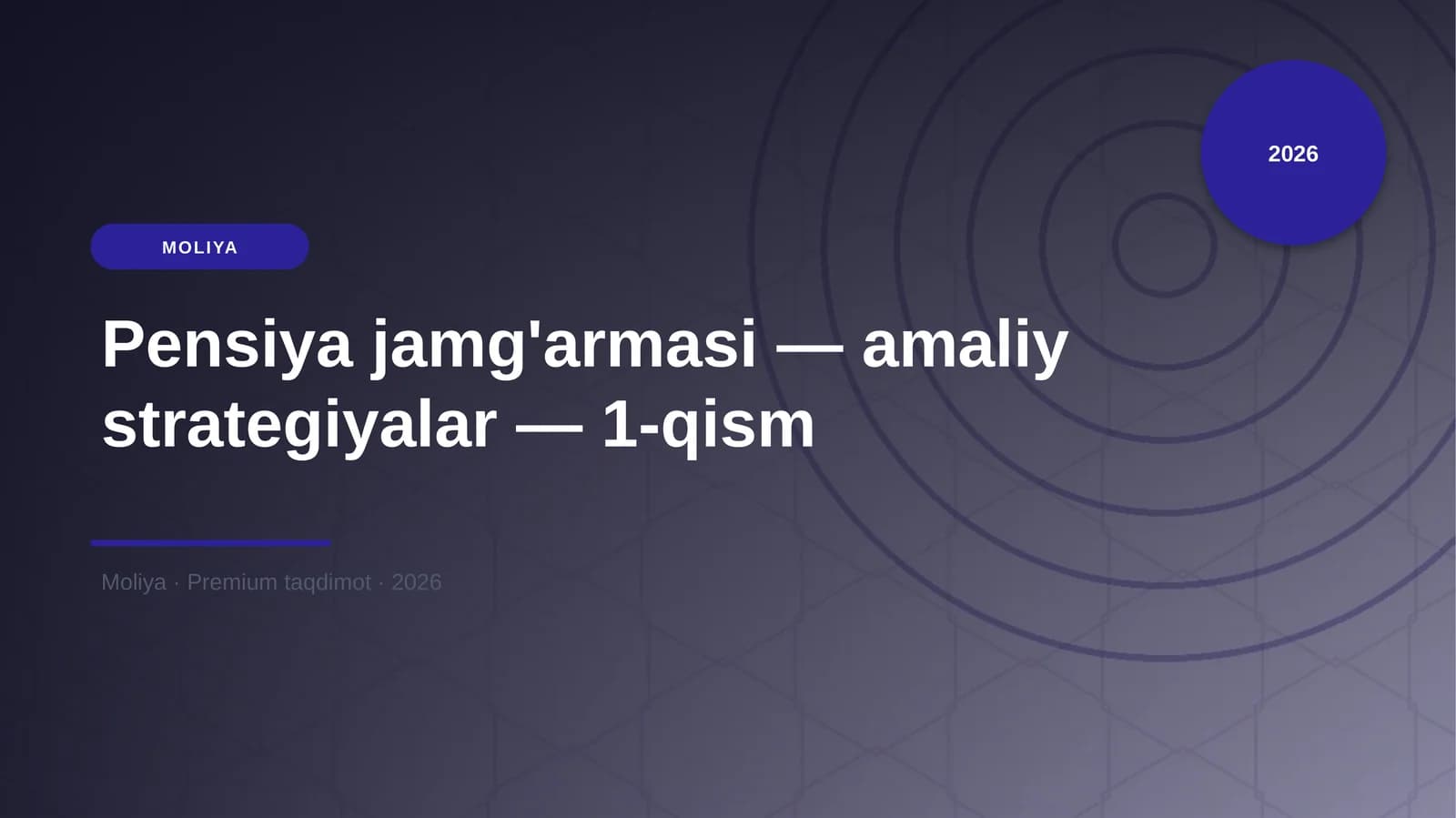 2026

MOLIYA

Pensiya jamg'armasi — amaliy strategiyalar — 1-qism

Moliya · Premium taqdimot · 2026